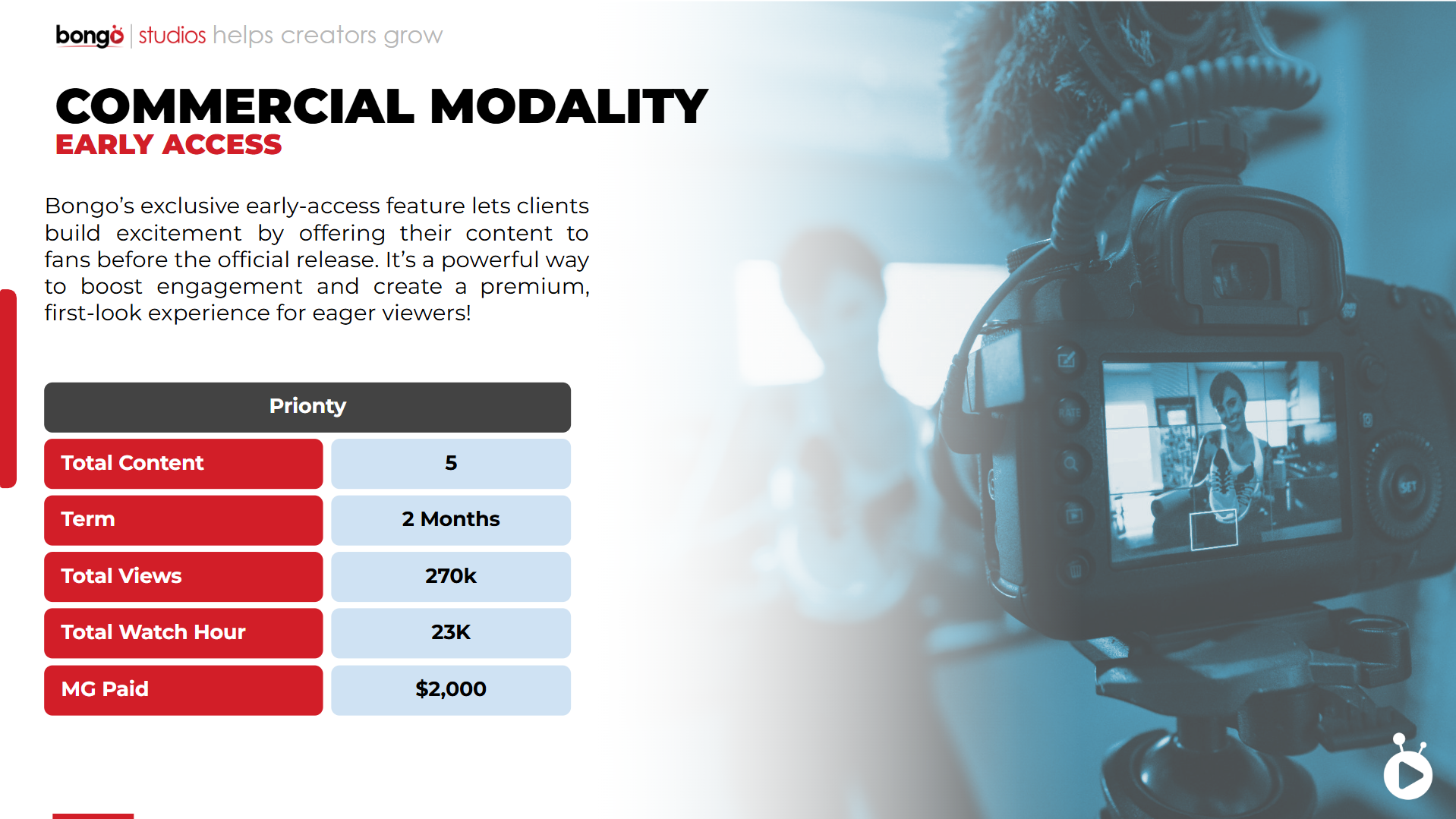 bongo | studios helps creators grow

COMMERCIAL MODALITY
EARLY ACCESS

Bongo's exclusive early-access feature lets clients build excitement by offering their content to fans before the official release. It's a powerful way to boost engagement and create a premium, first-look experience for eager viewers!

| Prionty | |
|---|---|
| Total Content | 5 |
| Term | 2 Months |
| Total Views | 270k |
| Total Watch Hour | 23K |
| MG Paid | $2,000 |